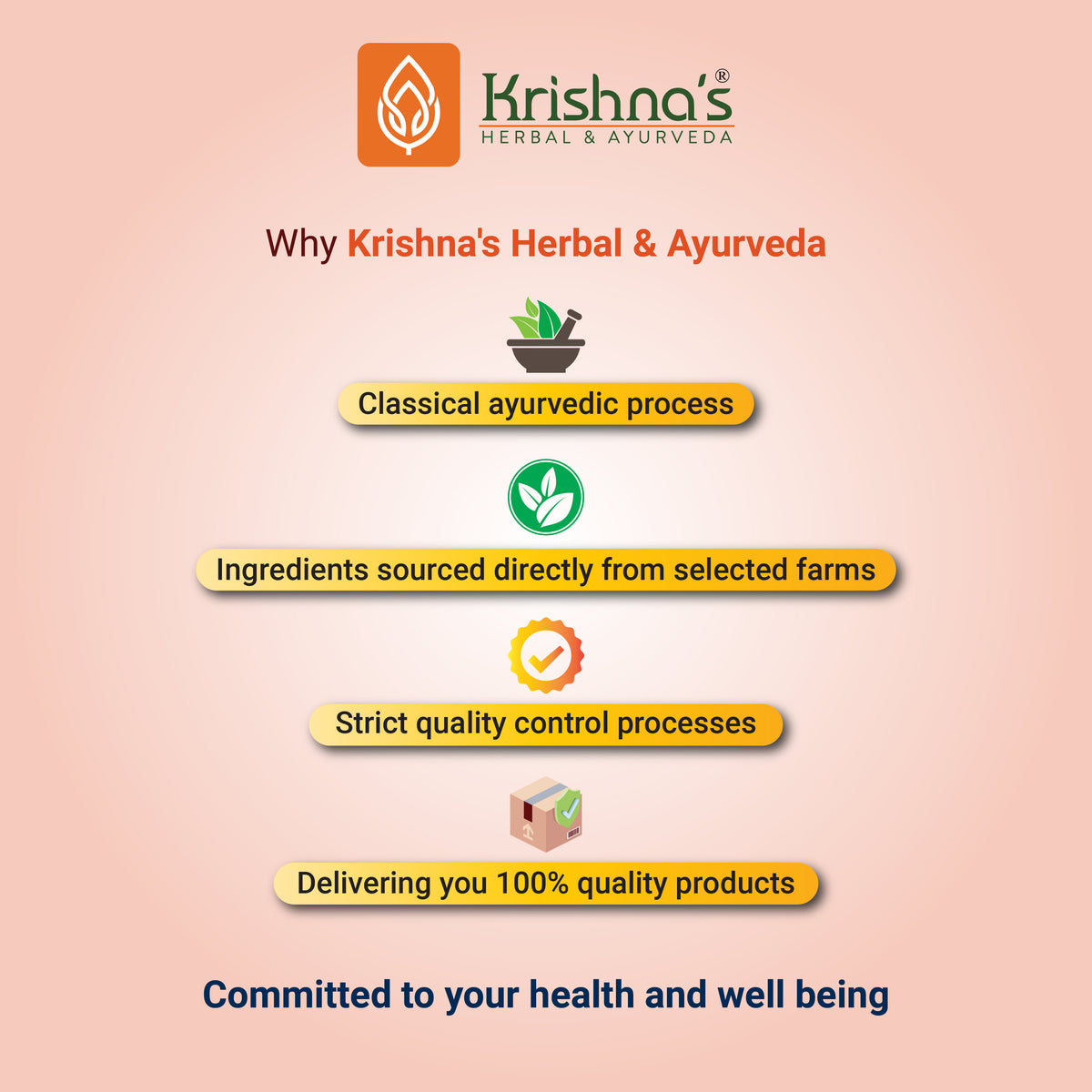 Krishna's®
HERBAL & AYURVEDA

Why Krishna's Herbal & Ayurveda

Classical ayurvedic process

Ingredients sourced directly from selected farms

Strict quality control processes

Delivering you 100% quality products

Committed to your health and well being